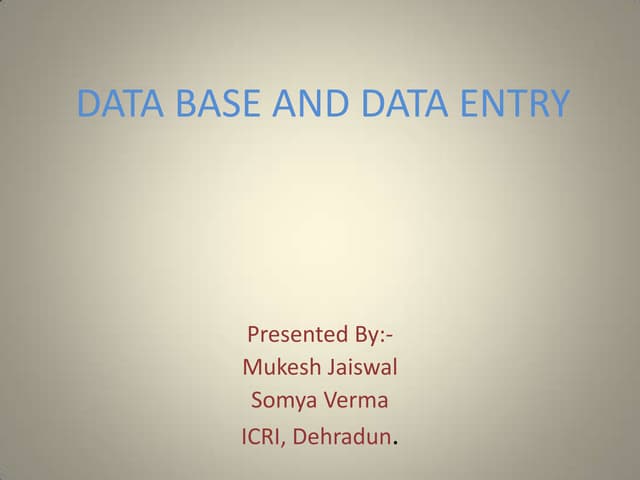 DATA BASE AND DATA ENTRY

Presented By:-
Mukesh Jaiswal
Somya Verma
ICRI, Dehradun.